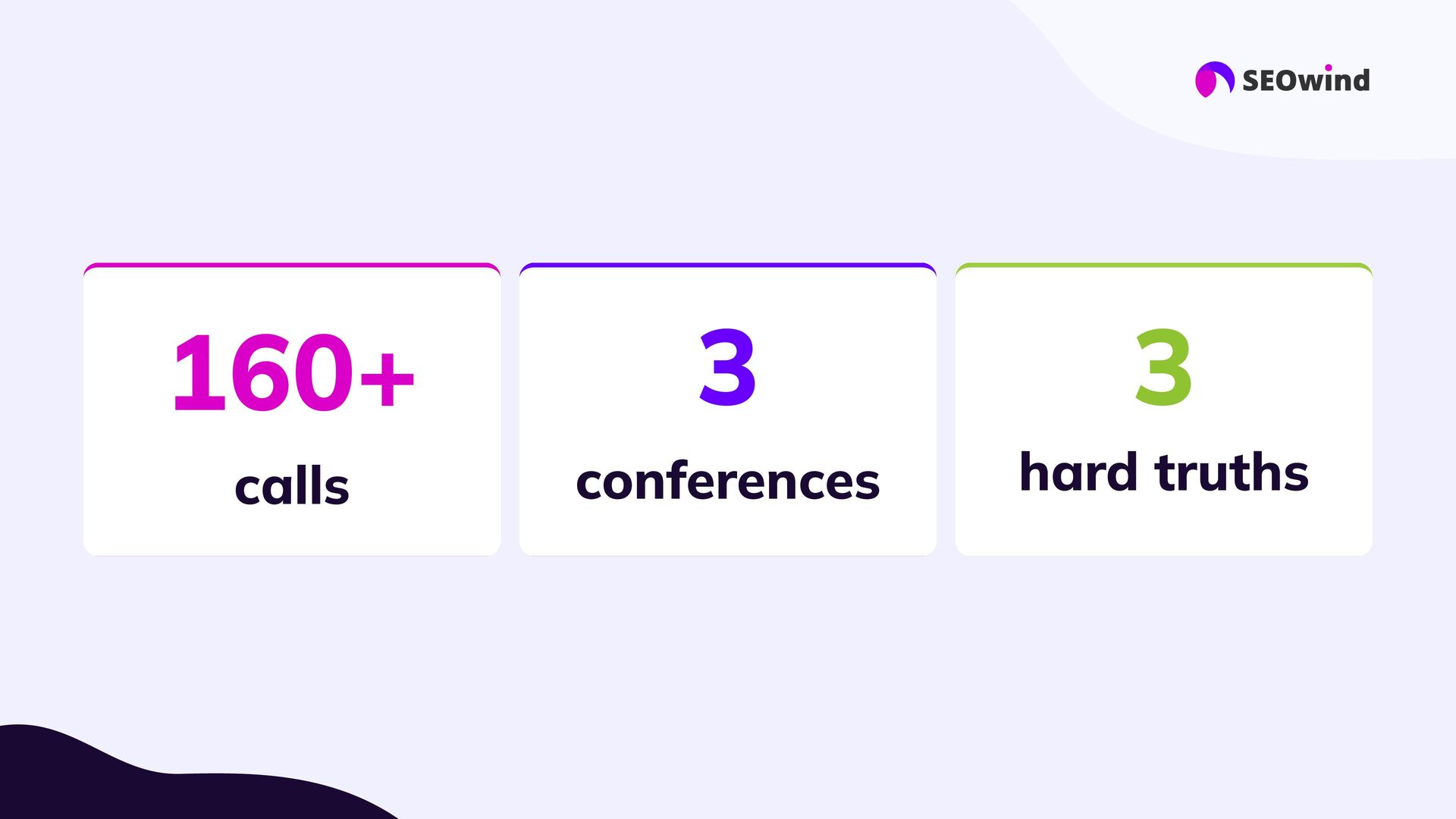 SEOwind

160+
calls

3
conferences

3
hard truths